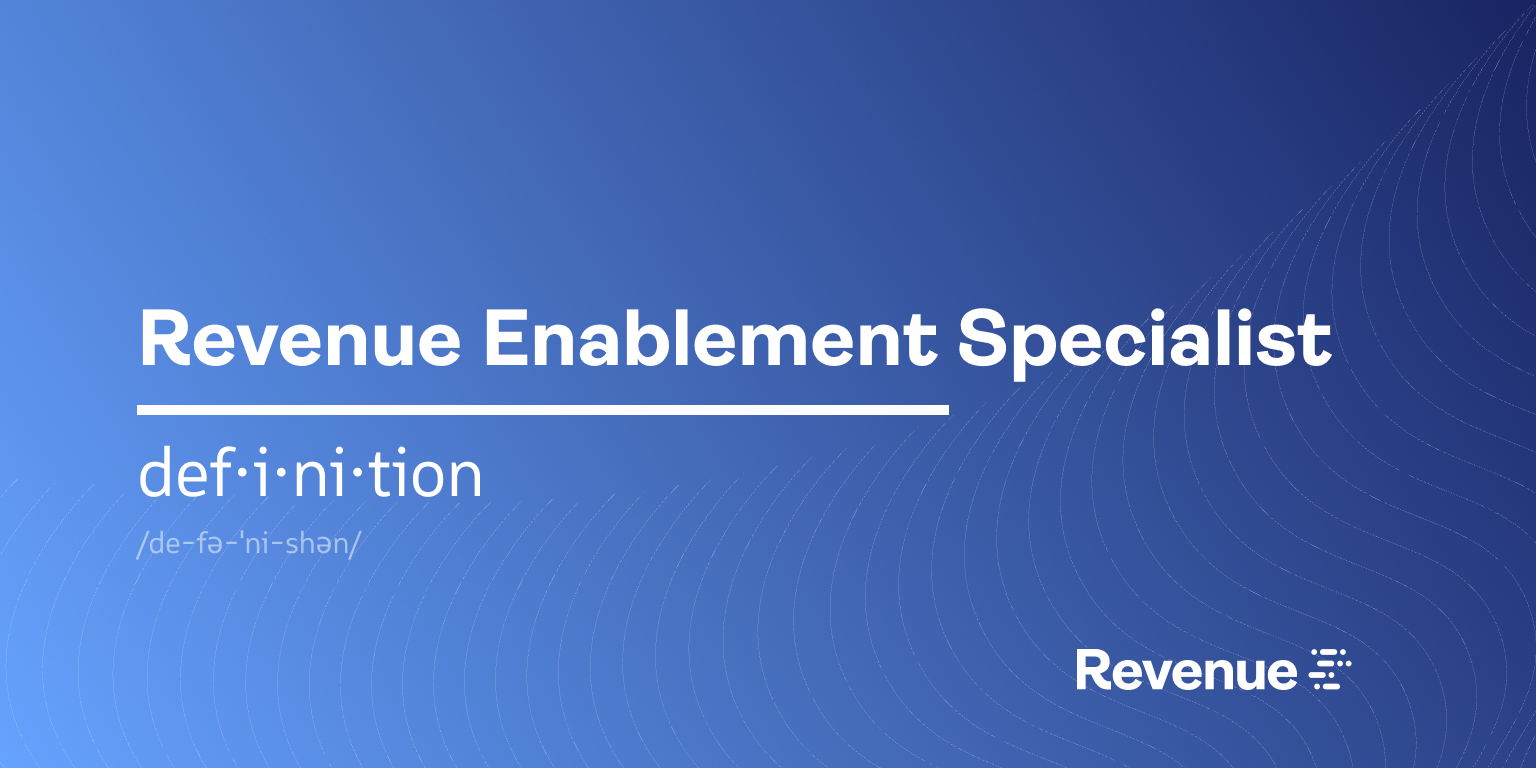 Revenue Enablement Specialist

def·i·ni·tion

/de-fə-ˈni-shən/

Revenue